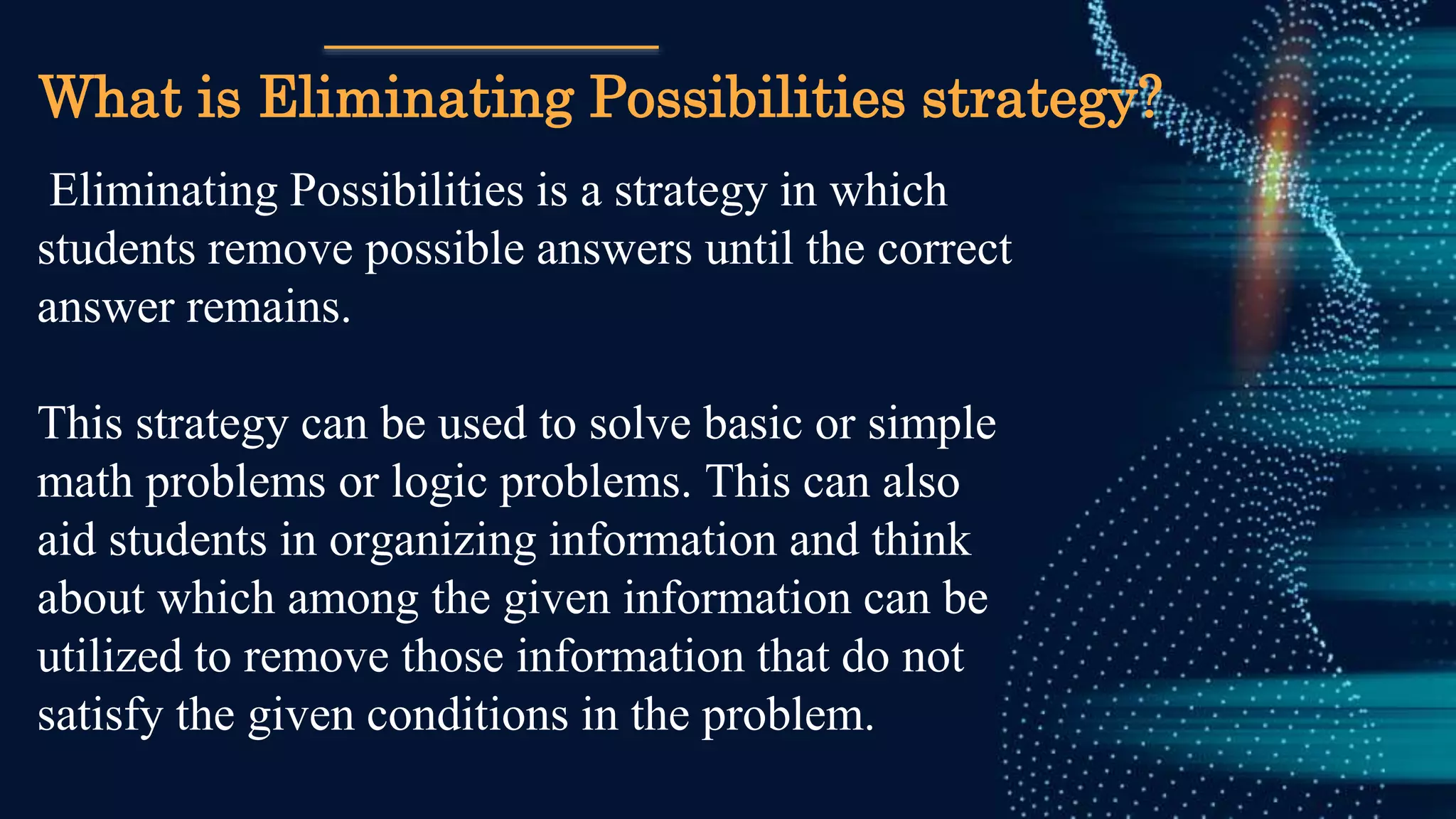 What is Eliminating Possibilities strategy?

Eliminating Possibilities is a strategy in which students remove possible answers until the correct answer remains.

This strategy can be used to solve basic or simple math problems or logic problems. This can also aid students in organizing information and think about which among the given information can be utilized to remove those information that do not satisfy the given conditions in the problem.